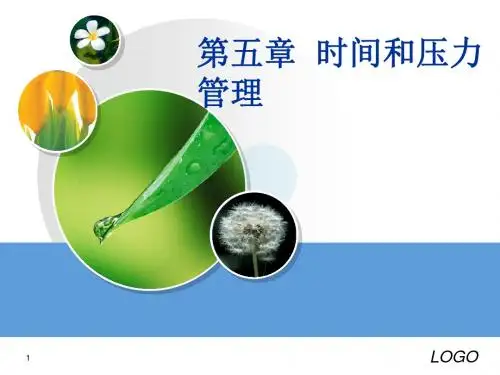 第五章 时间和压力管理

1

LOGO